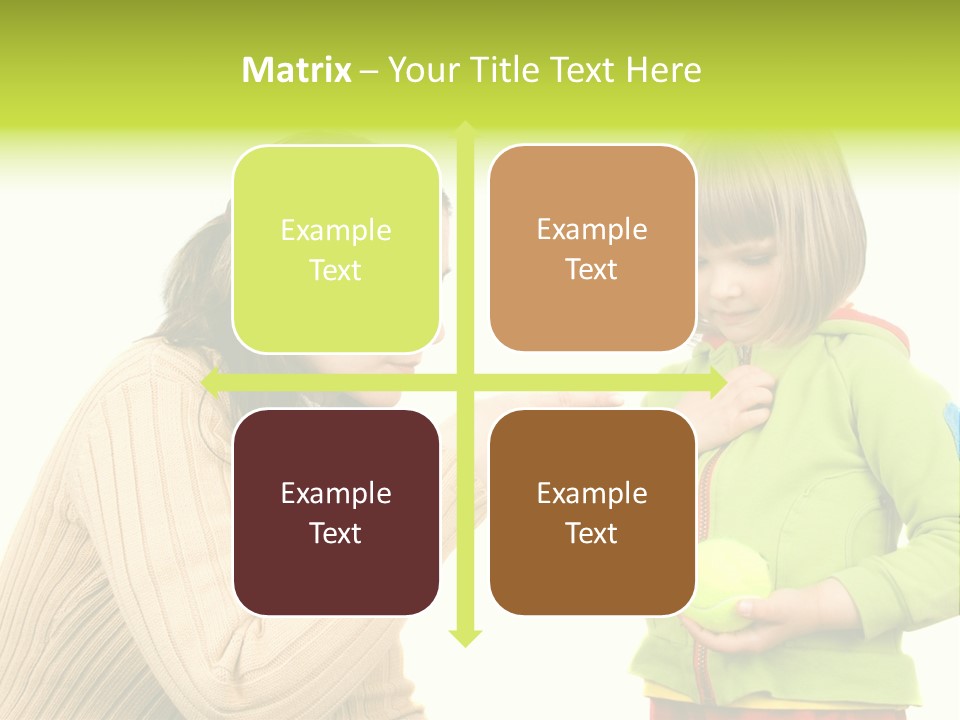 Matrix – Your Title Text Here

Example Text

Example Text

Example Text

Example Text